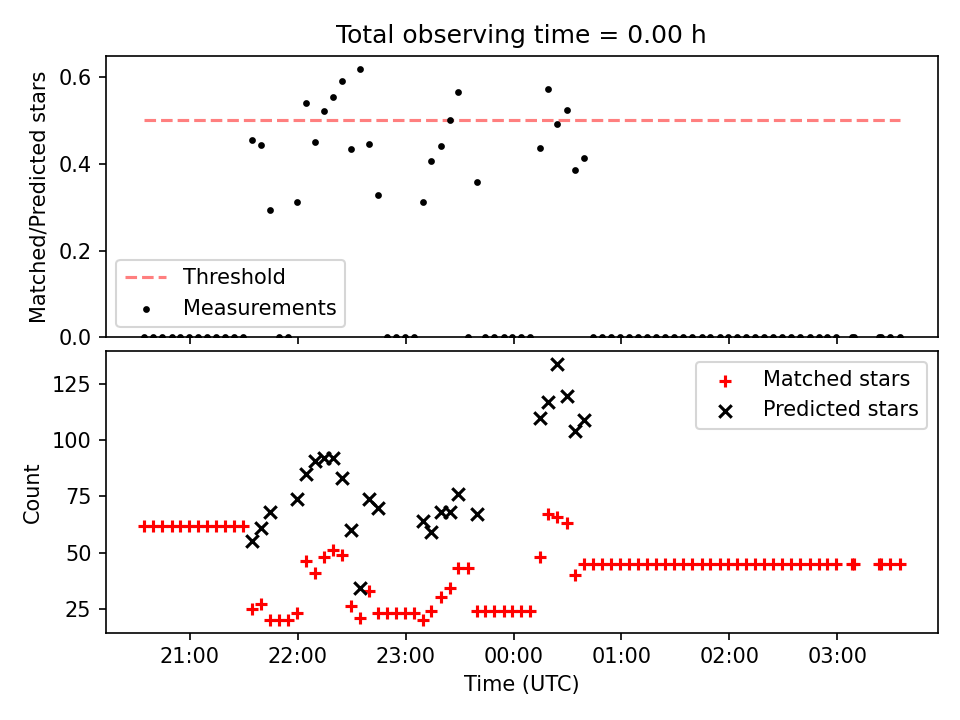 Total observing time = 0.00 h

Matched/Predicted stars

0.6
0.4
0.2
0.0

Threshold
Measurements

Count

125
100
75
50
25

Matched stars
Predicted stars

21:00
22:00
23:00
00:00
01:00
02:00
03:00

Time (UTC)